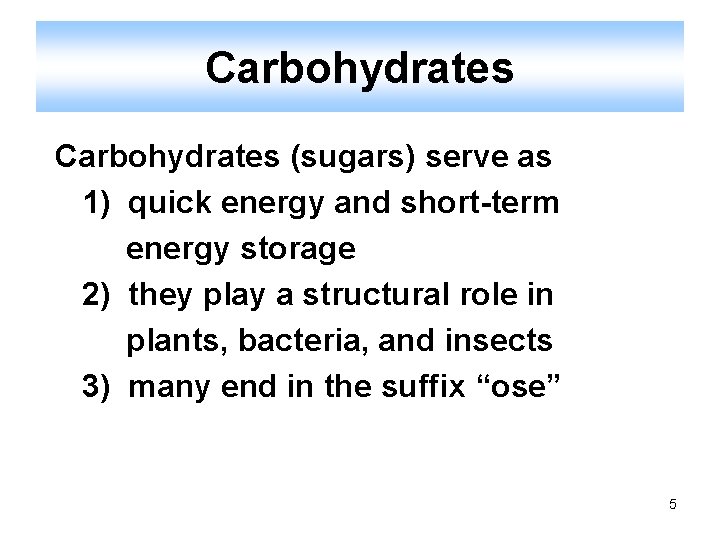 Carbohydrates

Carbohydrates (sugars) serve as
1) quick energy and short-term energy storage
2) they play a structural role in plants, bacteria, and insects
3) many end in the suffix “ose”

5